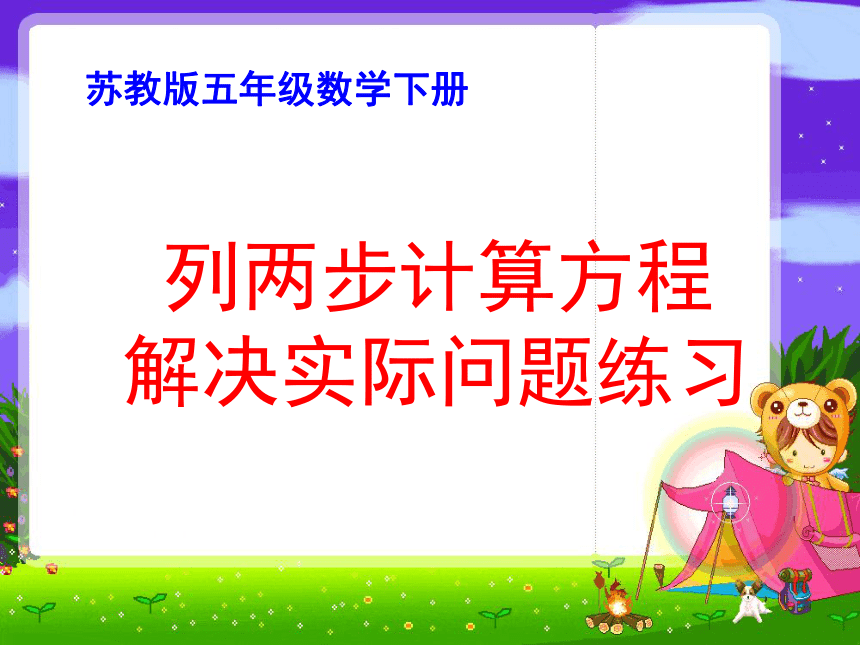 苏教版五年级数学下册

列两步计算方程
解决实际问题练习